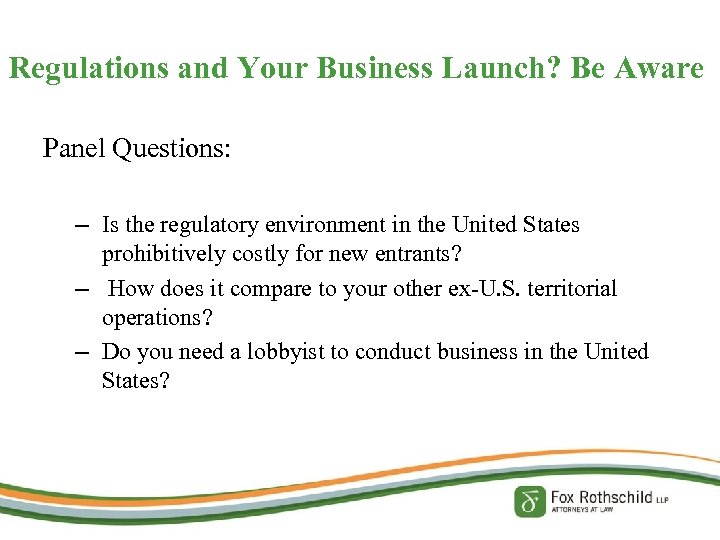 Regulations and Your Business Launch? Be Aware

Panel Questions:

– Is the regulatory environment in the United States prohibitively costly for new entrants?

– How does it compare to your other ex-U.S. territorial operations?

– Do you need a lobbyist to conduct business in the United States?

Fox Rothschild LLP
ATTORNEYS AT LAW